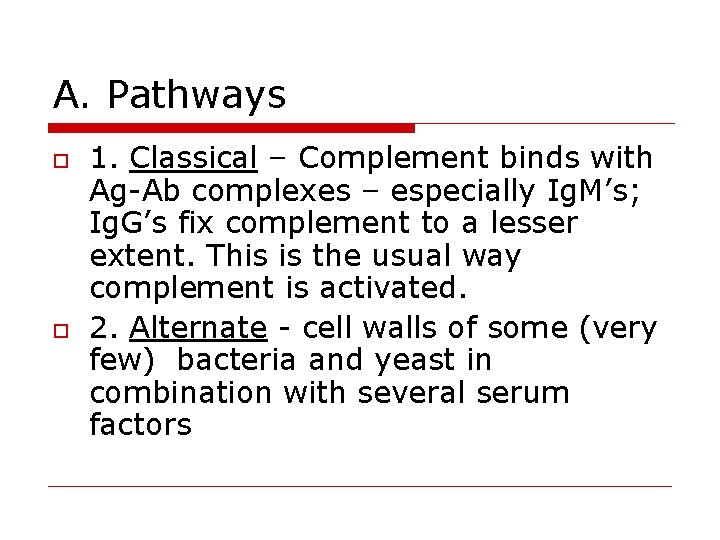 A. Pathways

1. Classical – Complement binds with Ag-Ab complexes – especially IgM's; IgG's fix complement to a lesser extent. This is the usual way complement is activated.

2. Alternate - cell walls of some (very few) bacteria and yeast in combination with several serum factors